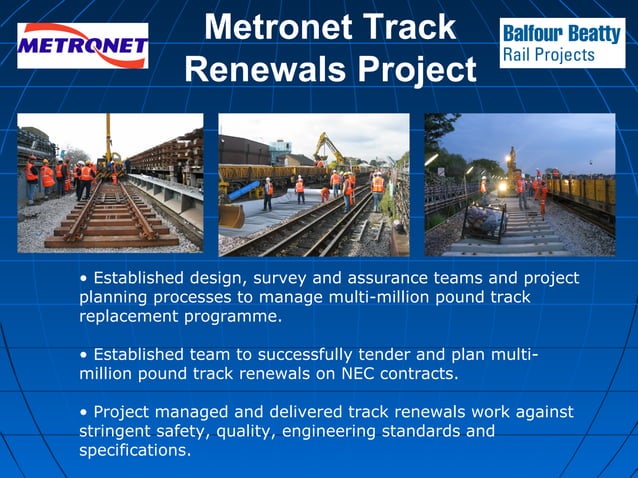 METRONET

Metronet Track Renewals Project

Balfour Beatty
Rail Projects

• Established design, survey and assurance teams and project planning processes to manage multi-million pound track replacement programme.

• Established team to successfully tender and plan multi-million pound track renewals on NEC contracts.

• Project managed and delivered track renewals work against stringent safety, quality, engineering standards and specifications.